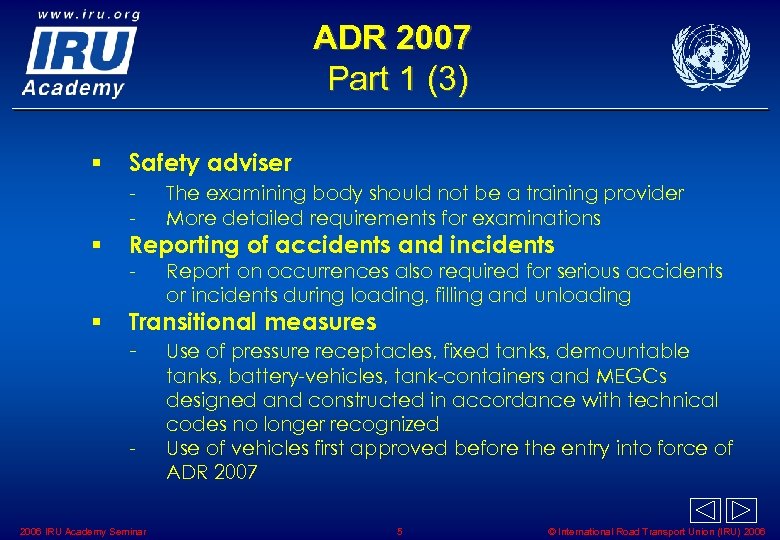 www.iru.org
IRU
Academy

ADR 2007
Part 1 (3)

▪ Safety adviser
- The examining body should not be a training provider
- More detailed requirements for examinations

▪ Reporting of accidents and incidents
- Report on occurrences also required for serious accidents or incidents during loading, filling and unloading

▪ Transitional measures
- Use of pressure receptacles, fixed tanks, demountable tanks, battery-vehicles, tank-containers and MEGCs designed and constructed in accordance with technical codes no longer recognized
- Use of vehicles first approved before the entry into force of ADR 2007

2006 IRU Academy Seminar
5
© International Road Transport Union (IRU) 2006